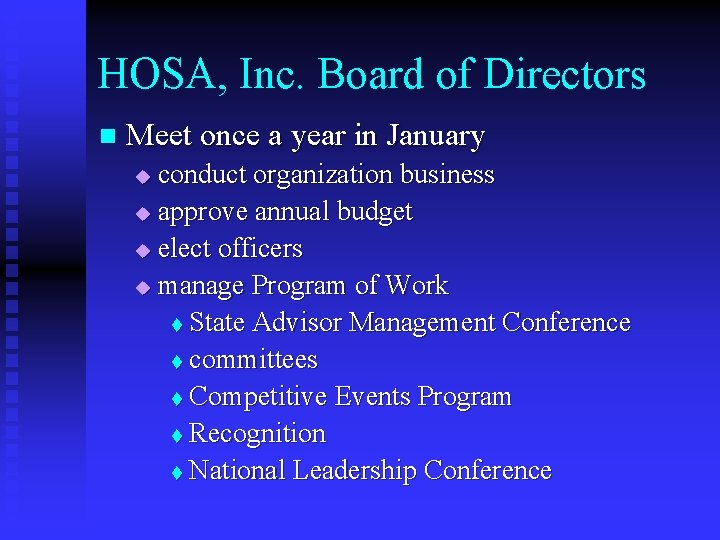 HOSA, Inc. Board of Directors

- Meet once a year in January
  - conduct organization business
  - approve annual budget
  - elect officers
  - manage Program of Work
    - State Advisor Management Conference
    - committees
    - Competitive Events Program
    - Recognition
    - National Leadership Conference